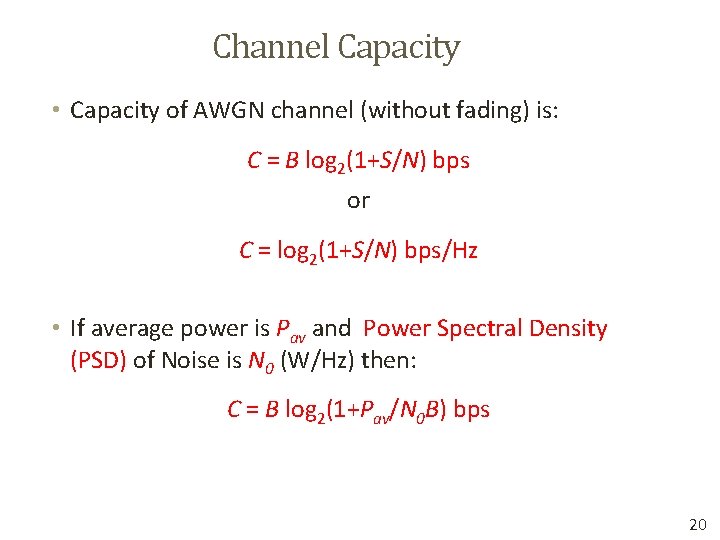 Channel Capacity

• Capacity of AWGN channel (without fading) is:

$C = B \log_2(1+S/N)$ bps

or

$C = \log_2(1+S/N)$ bps/Hz

• If average power is $P_{av}$ and Power Spectral Density (PSD) of Noise is $N_0$ (W/Hz) then:

$C = B \log_2(1+P_{av}/N_0B)$ bps

20